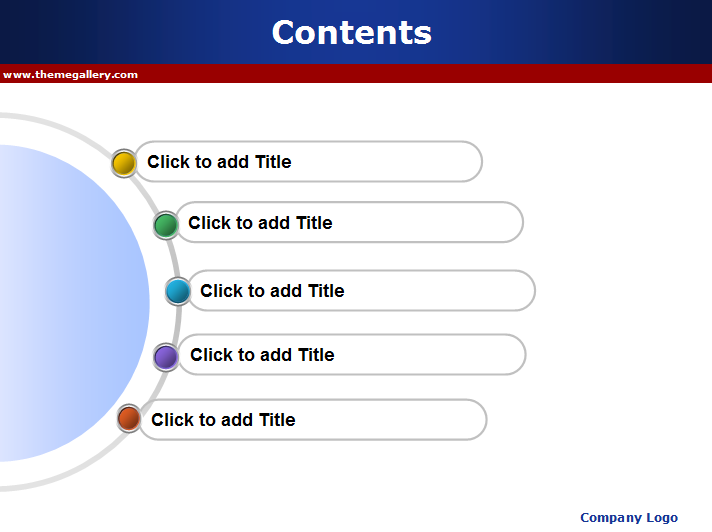 Contents

www.themegallery.com

Click to add Title

Click to add Title

Click to add Title

Click to add Title

Click to add Title

Company Logo